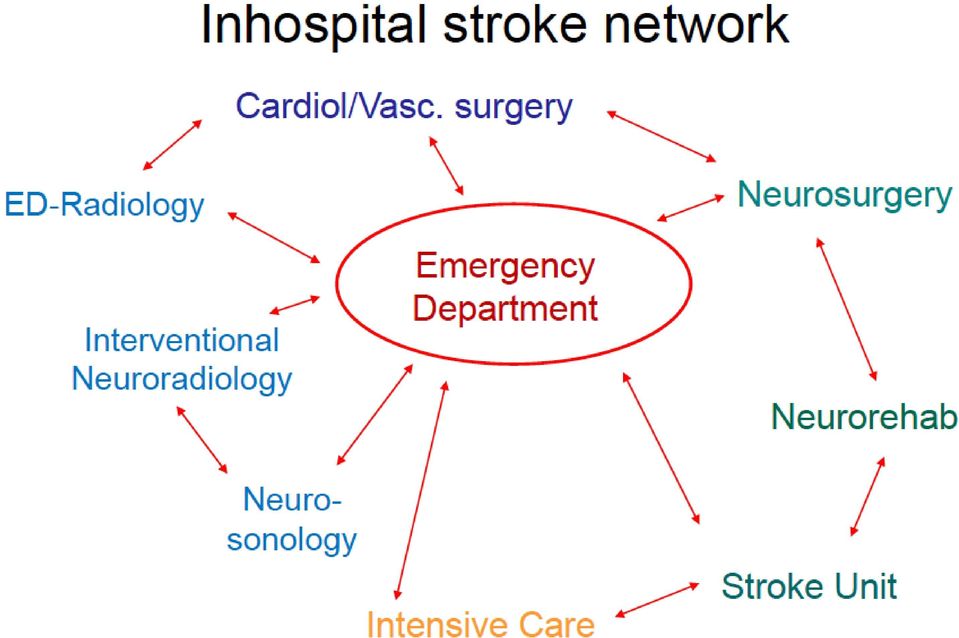 Inhospital stroke network

Cardiol/Vasc. surgery

ED-Radiology

Neurosurgery

Emergency Department

Interventional Neuroradiology

Neurorehab

Neuro-sonology

Stroke Unit

Intensive Care